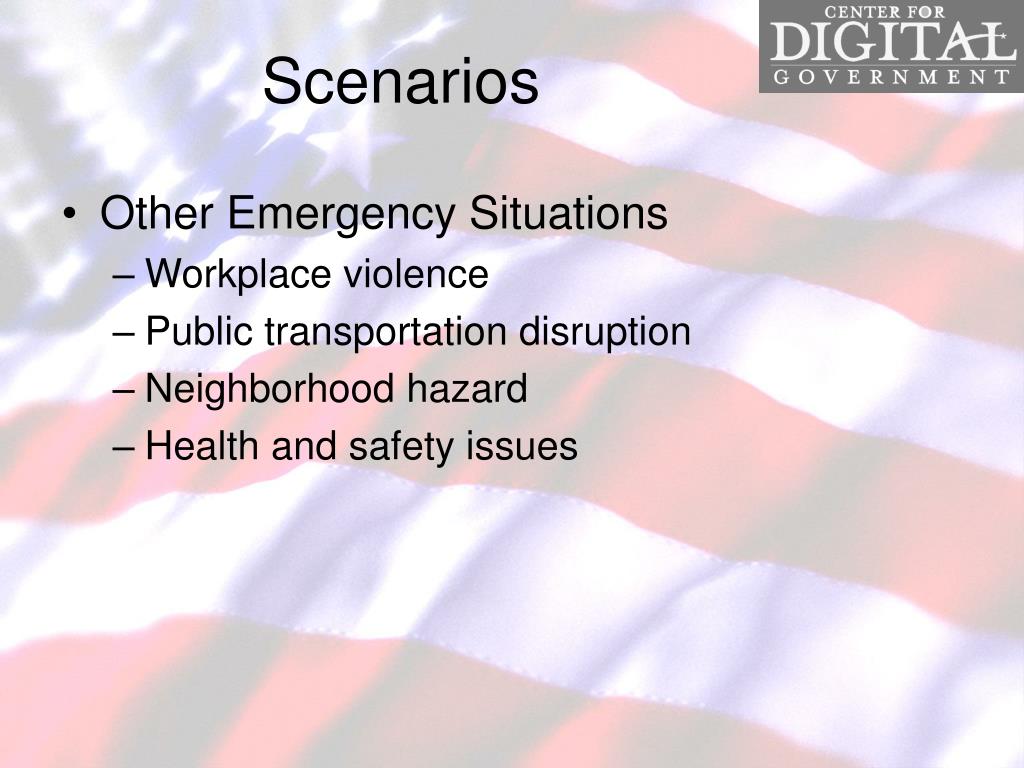 CENTER FOR
DIGITAL
GOVERNMENT

Scenarios

• Other Emergency Situations
– Workplace violence
– Public transportation disruption
– Neighborhood hazard
– Health and safety issues